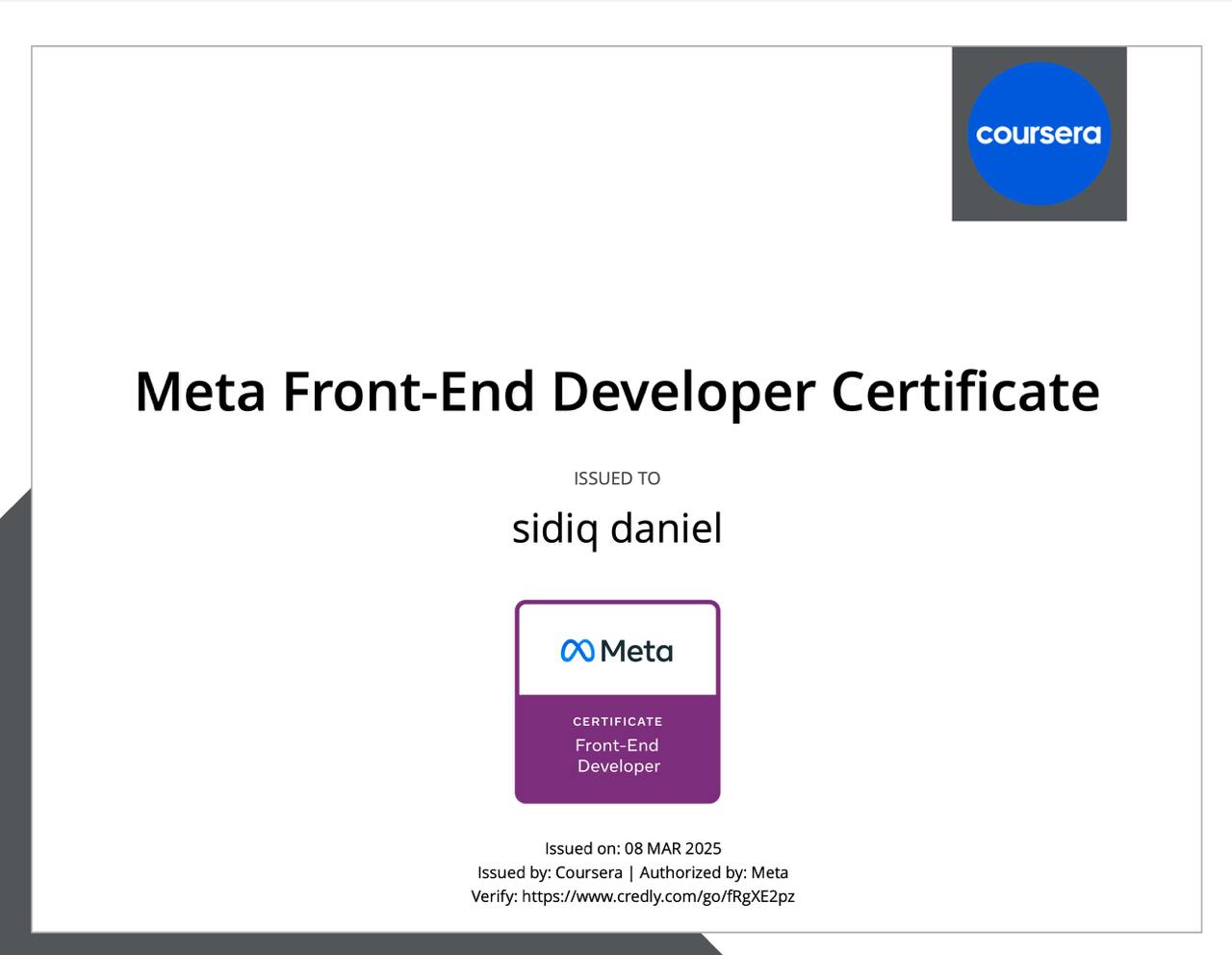 coursera

Meta Front-End Developer Certificate

ISSUED TO

sidiq daniel

Meta

CERTIFICATE

Front-End Developer

Issued on: 08 MAR 2025

Issued by: Coursera | Authorized by: Meta

Verify: https://www.credly.com/go/fRgXE2pz